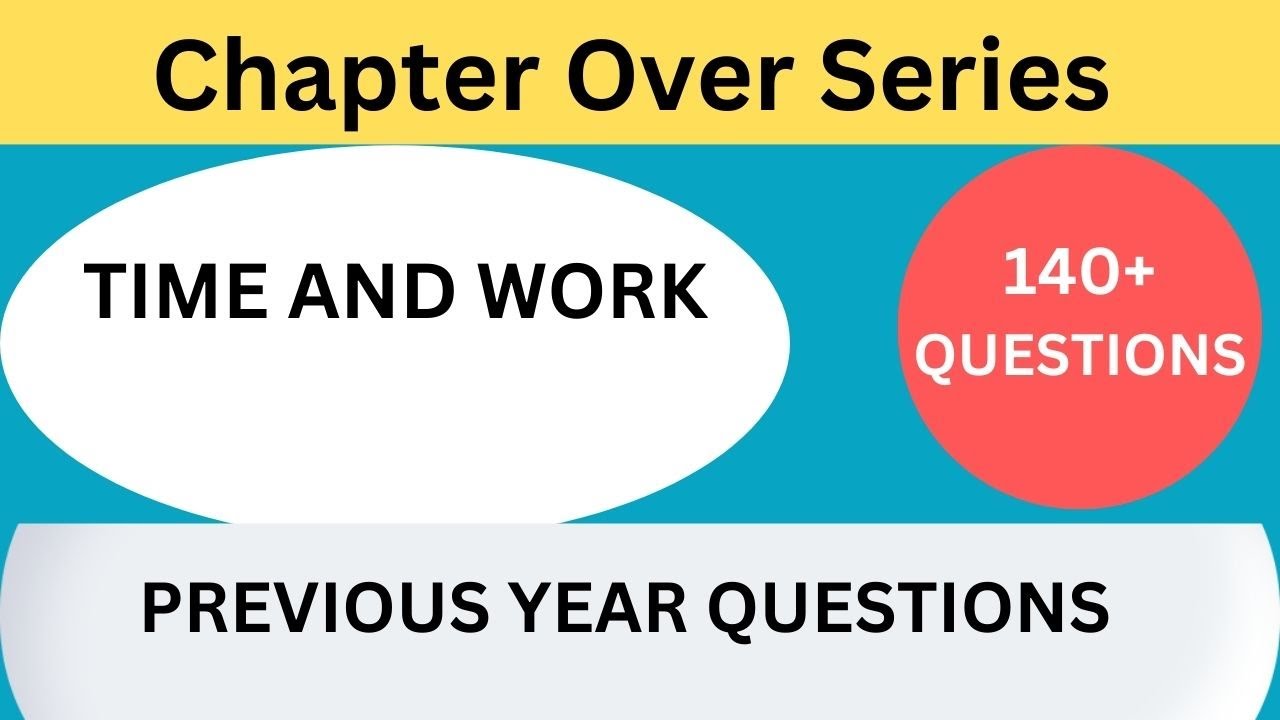 Chapter Over Series

TIME AND WORK

140+
QUESTIONS

PREVIOUS YEAR QUESTIONS